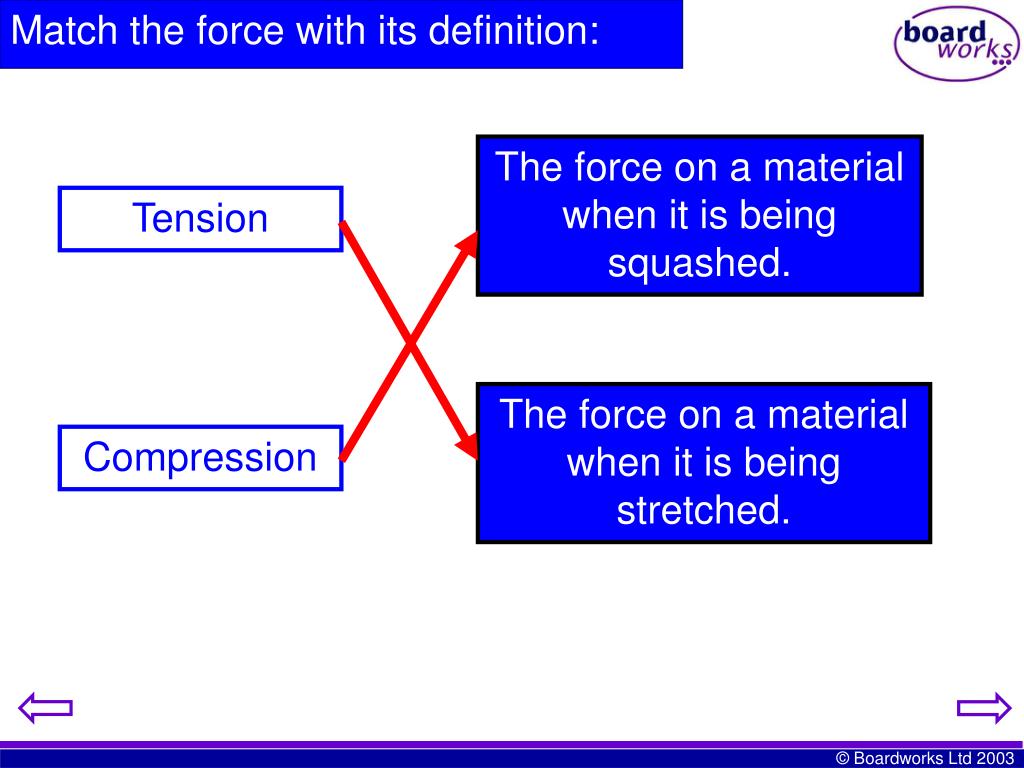 Match the force with its definition:

board works

Tension

Compression

The force on a material when it is being squashed.

The force on a material when it is being stretched.

© Boardworks Ltd 2003